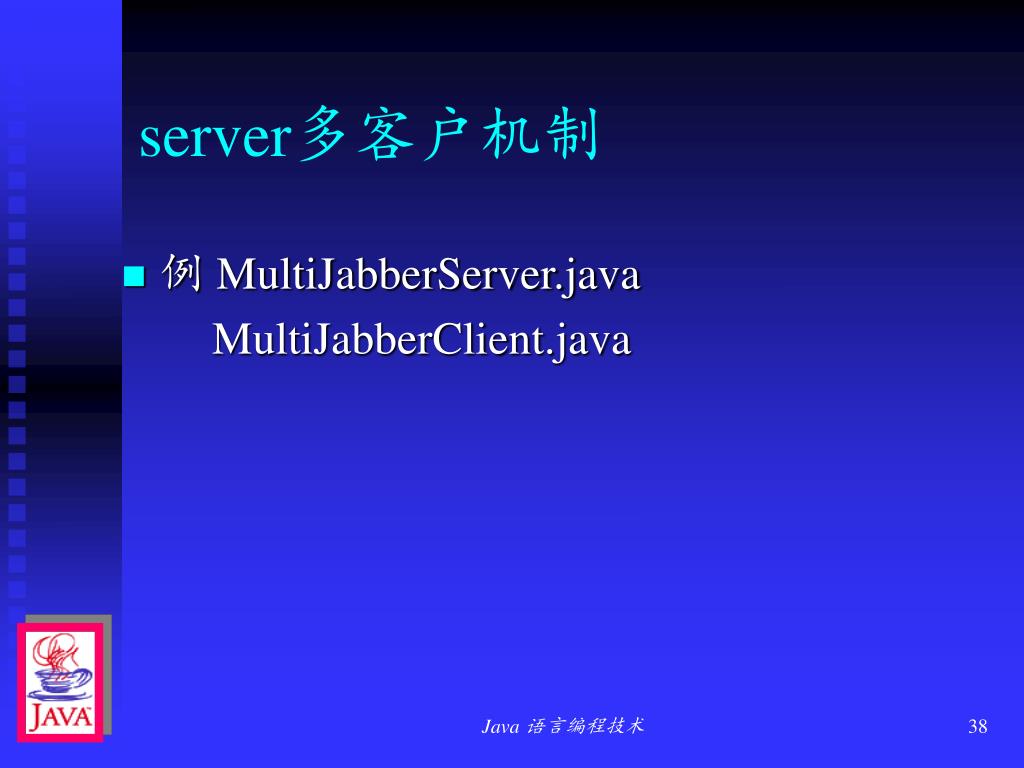 server多客户机制

例 MultiJabberServer.java
MultiJabberClient.java

JAVA

Java 语言编程技术

38